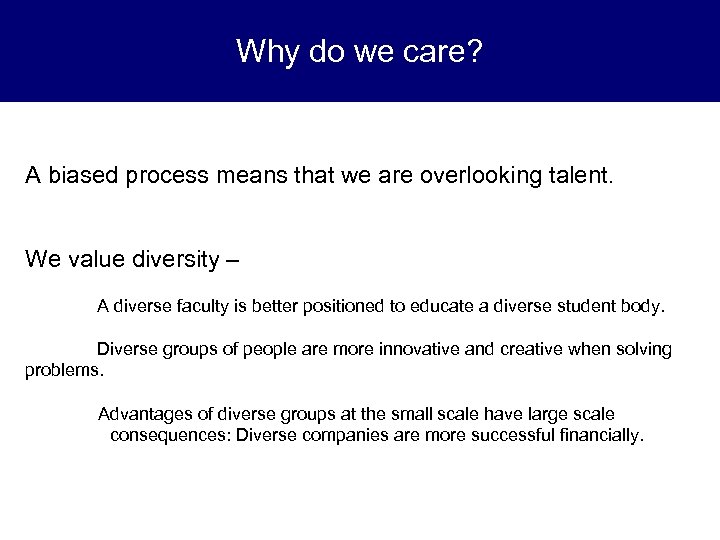 Why do we care?

A biased process means that we are overlooking talent.

We value diversity –

A diverse faculty is better positioned to educate a diverse student body.

Diverse groups of people are more innovative and creative when solving problems.

Advantages of diverse groups at the small scale have large scale consequences: Diverse companies are more successful financially.